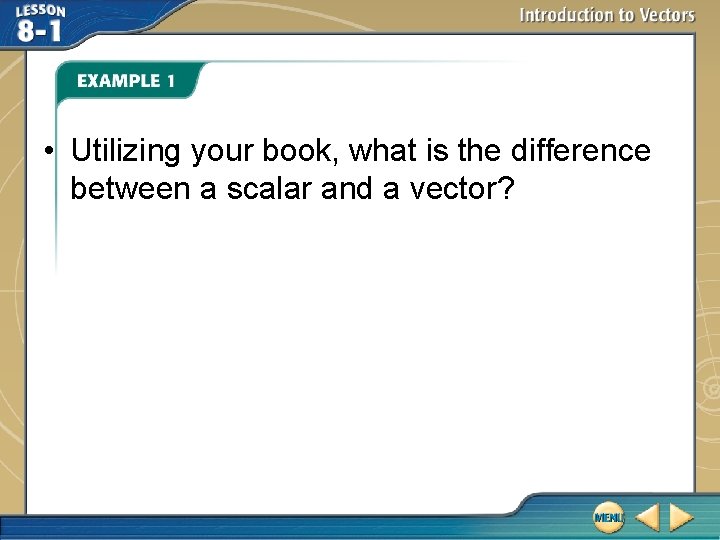 LESSON 8-1

Introduction to Vectors

EXAMPLE 1

• Utilizing your book, what is the difference between a scalar and a vector?

MENU